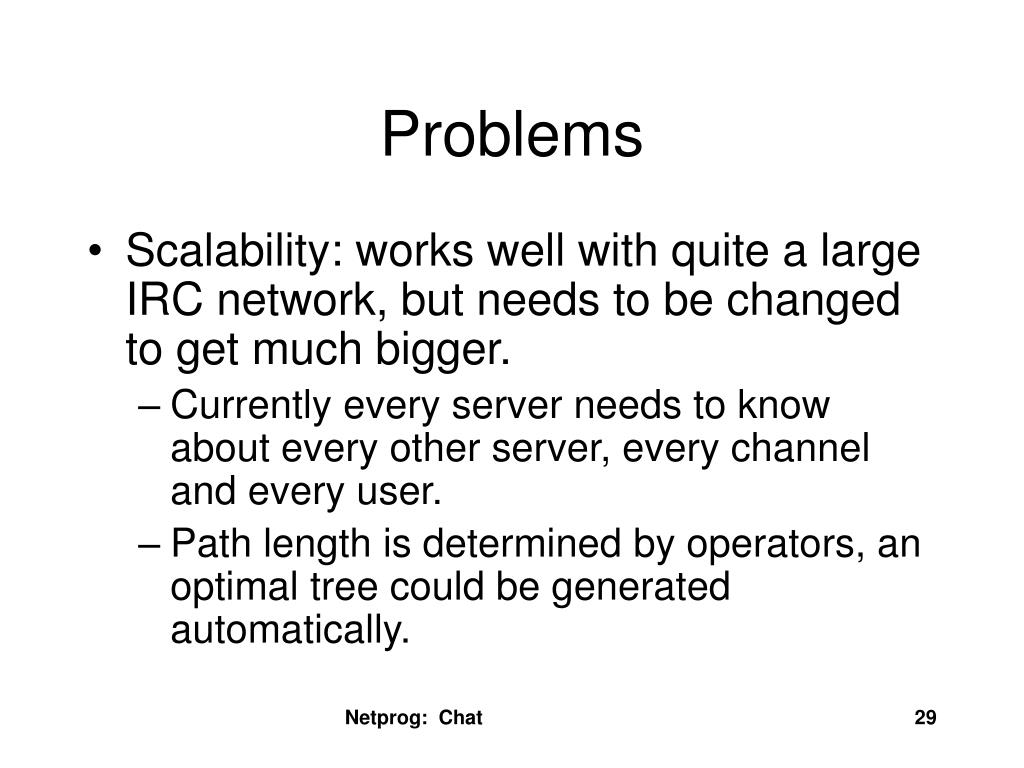 Problems

• Scalability: works well with quite a large IRC network, but needs to be changed to get much bigger.

– Currently every server needs to know about every other server, every channel and every user.

– Path length is determined by operators, an optimal tree could be generated automatically.

Netprog: Chat

29